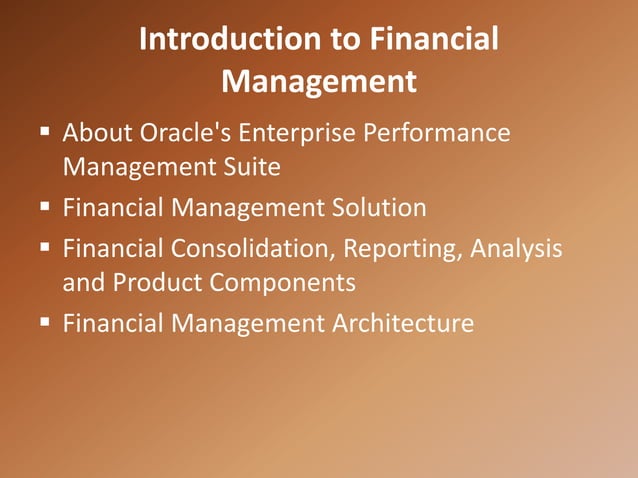 Introduction to Financial Management

▪ About Oracle's Enterprise Performance Management Suite
▪ Financial Management Solution
▪ Financial Consolidation, Reporting, Analysis and Product Components
▪ Financial Management Architecture